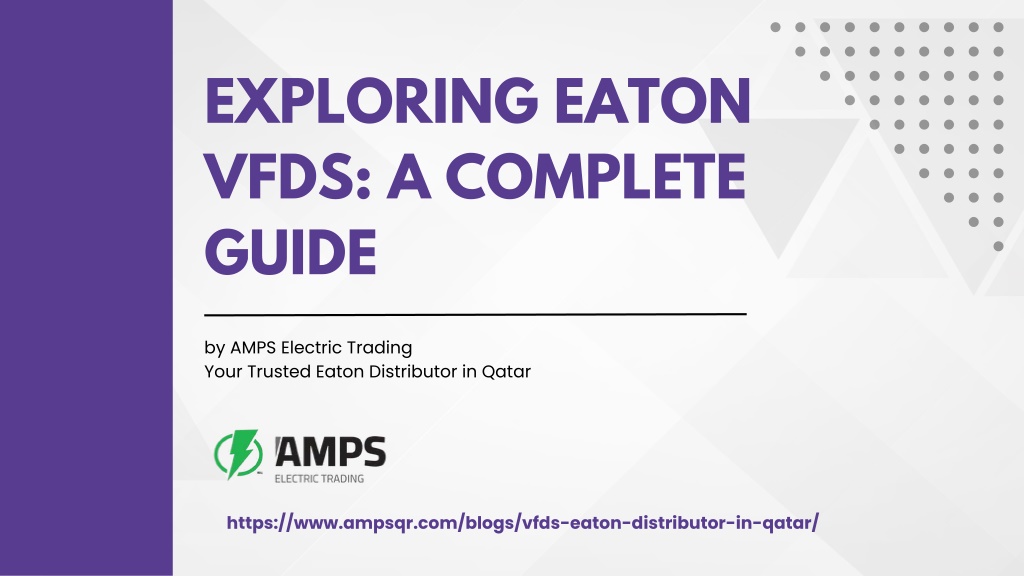 EXPLORING EATON VFDS: A COMPLETE GUIDE

by AMPS Electric Trading
Your Trusted Eaton Distributor in Qatar

AMPS
ELECTRIC TRADING

https://www.ampsqr.com/blogs/vfds-eaton-distributor-in-qatar/